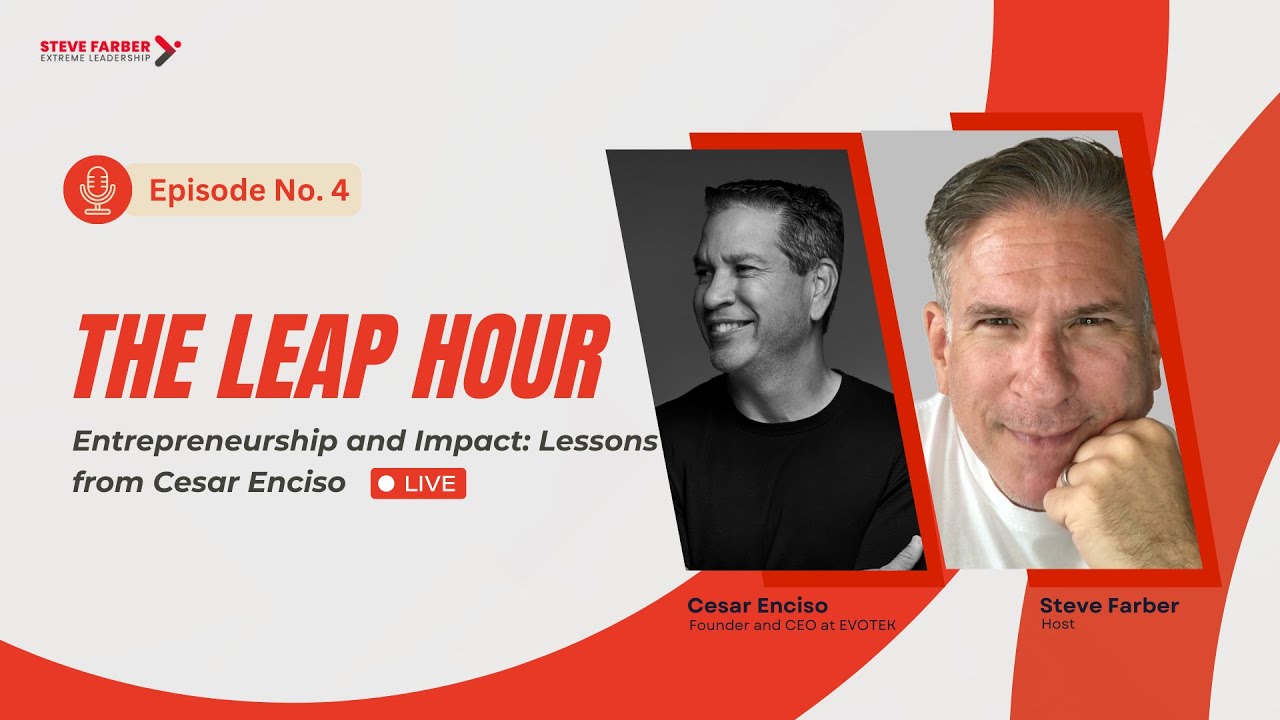 STEVE FARBER
EXTREME LEADERSHIP

Episode No. 4

THE LEAP HOUR

Entrepreneurship and Impact: Lessons from Cesar Enciso

LIVE

Cesar Enciso
Founder and CEO at EVOTEK

Steve Farber
Host